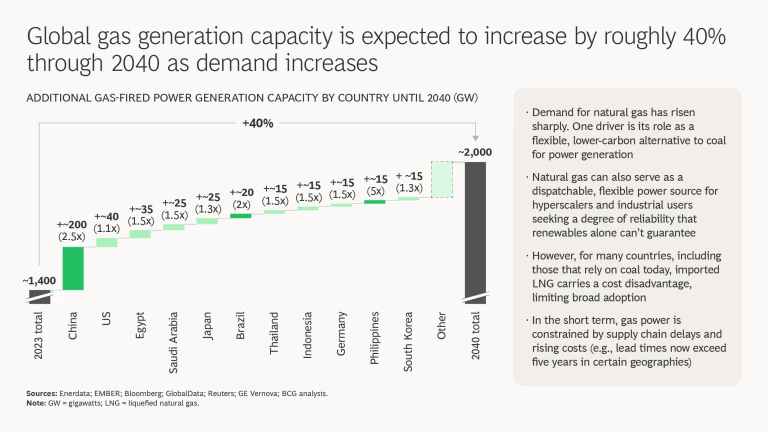 Global gas generation capacity is expected to increase by roughly 40% through 2040 as demand increases

ADDITIONAL GAS-FIRED POWER GENERATION CAPACITY BY COUNTRY UNTIL 2040 (GW)

+40%

~1,400
+~200 (2.5x)
+~40 (1.1x)
+~35 (1.5x)
+~25 (1.5x)
+~25 (1.3x)
+~20 (2x)
+~15 (1.5x)
+~15 (1.5x)
+~15 (1.5x)
+~15 (5x)
+ ~15 (1.3x)
~2,000

2023 total
China
US
Egypt
Saudi Arabia
Japan
Brazil
Thailand
Indonesia
Germany
Philippines
South Korea
Other
2040 total

· Demand for natural gas has risen sharply. One driver is its role as a flexible, lower-carbon alternative to coal for power generation

· Natural gas can also serve as a dispatchable, flexible power source for hyperscalers and industrial users seeking a degree of reliability that renewables alone can't guarantee

· However, for many countries, including those that rely on coal today, imported LNG carries a cost disadvantage, limiting broad adoption

· In the short term, gas power is constrained by supply chain delays and rising costs (e.g., lead times now exceed five years in certain geographies)

Sources: Enerdata; EMBER; Bloomberg; GlobalData; Reuters; GE Vernova; BCG analysis.
Note: GW = gigawatts; LNG = liquefied natural gas.